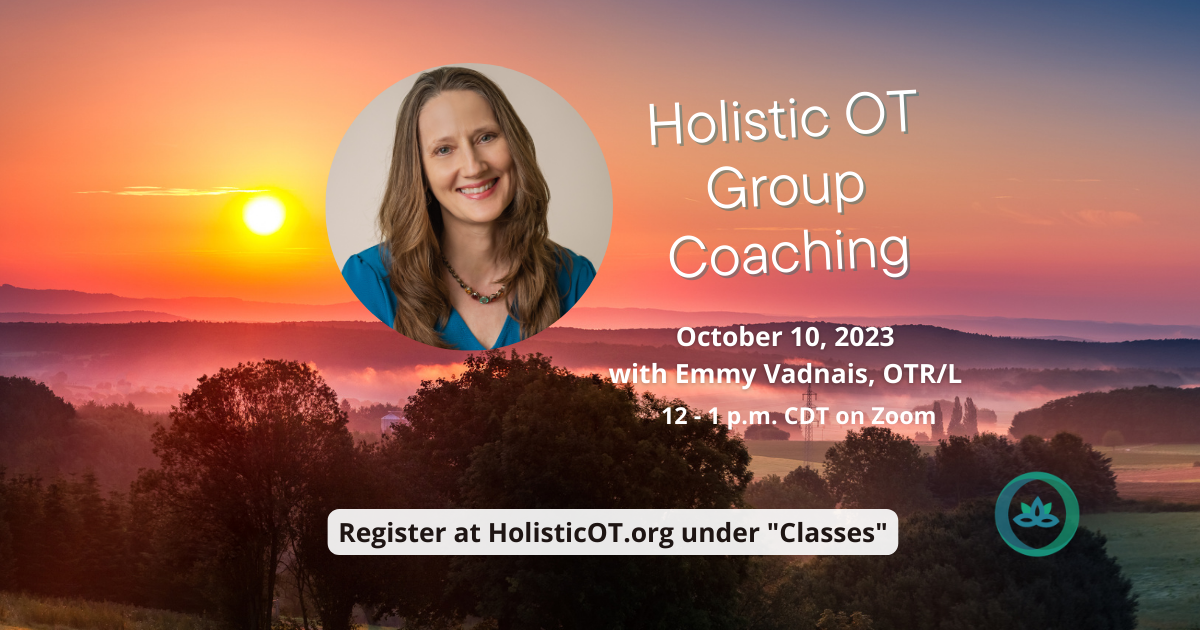 Holistic OT Group Coaching

October 10, 2023
with Emmy Vadnais, OTR/L
12 - 1 p.m. CDT on Zoom

Register at HolisticOT.org under "Classes"